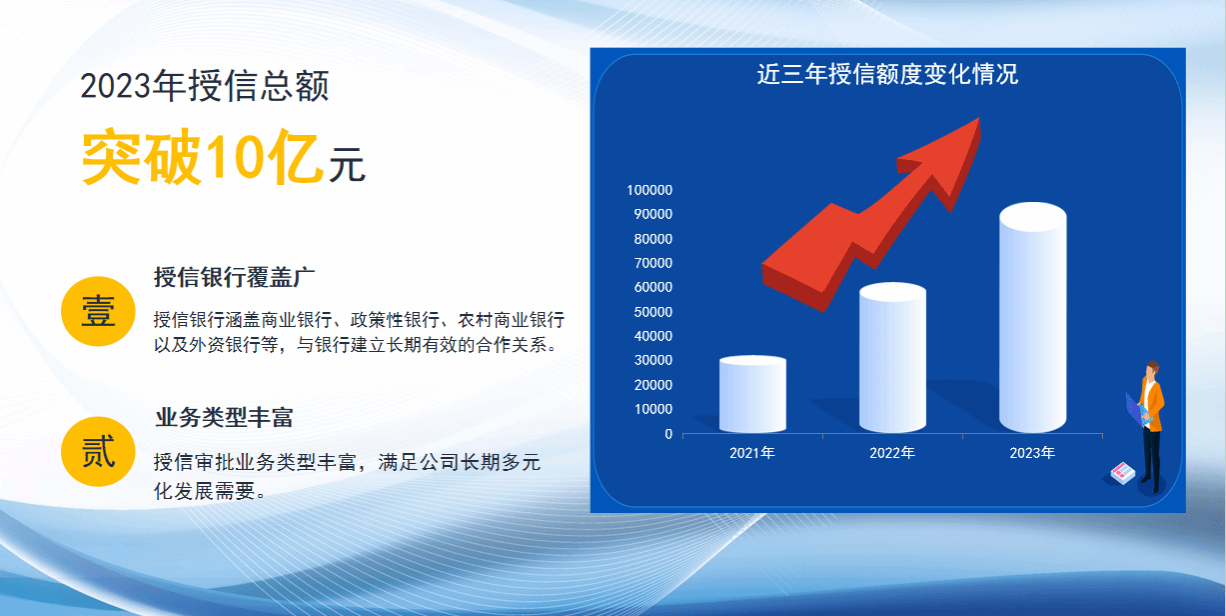 2023年授信总额

突破10亿元

壹

授信银行覆盖广

授信银行涵盖商业银行、政策性银行、农村商业银行以及外资银行等，与银行建立长期有效的合作关系。

贰

业务类型丰富

授信审批业务类型丰富，满足公司长期多元化发展需要。

近三年授信额度变化情况

100000
90000
80000
70000
60000
50000
40000
30000
20000
10000
0

2021年
2022年
2023年